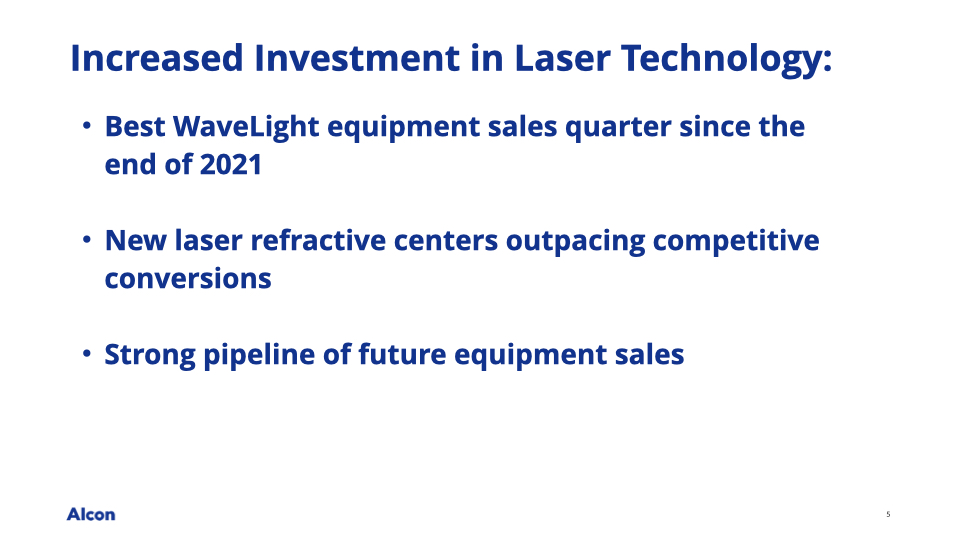 Increased Investment in Laser Technology:

• Best WaveLight equipment sales quarter since the end of 2021

• New laser refractive centers outpacing competitive conversions

• Strong pipeline of future equipment sales

Alcon

5